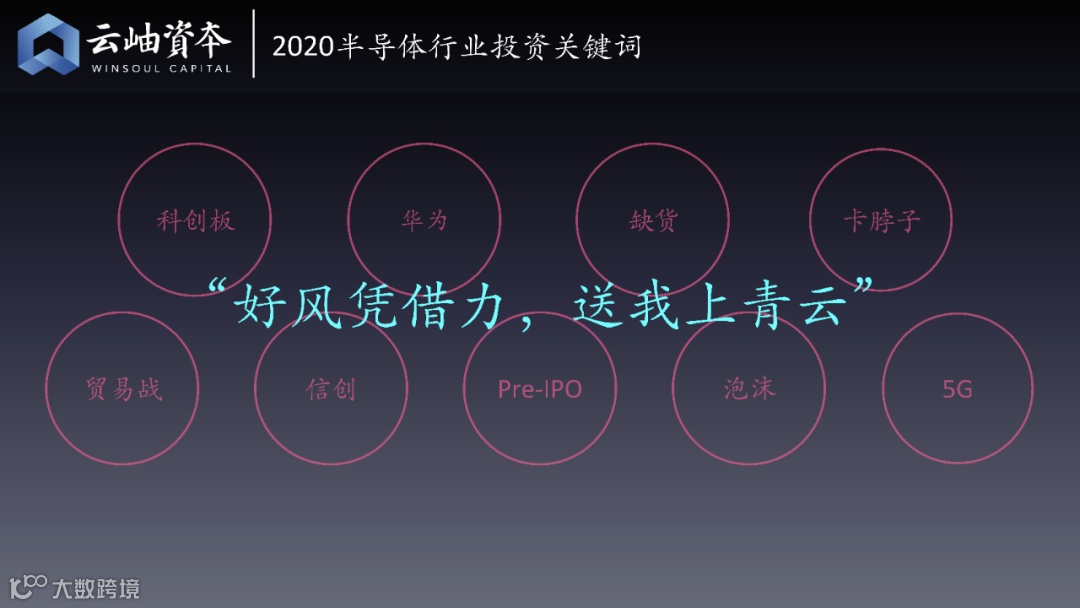 云岫資本
WINSOUL CAPITAL

2020半导体行业投资关键词

科创板

华为

缺货

卡脖子

“好风凭借力，送我上青云”

贸易战

信创

Pre-IPO

泡沫

5G

大数跨境